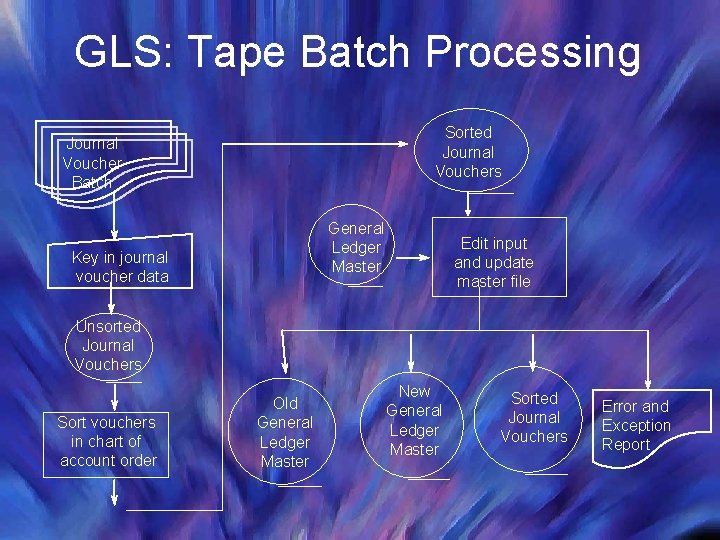 GLS: Tape Batch Processing

Journal Voucher Batch

Key in journal voucher data

Unsorted Journal Vouchers

Sort vouchers in chart of account order

Sorted Journal Vouchers

General Ledger Master

Edit input and update master file

Old General Ledger Master

New General Ledger Master

Sorted Journal Vouchers

Error and Exception Report